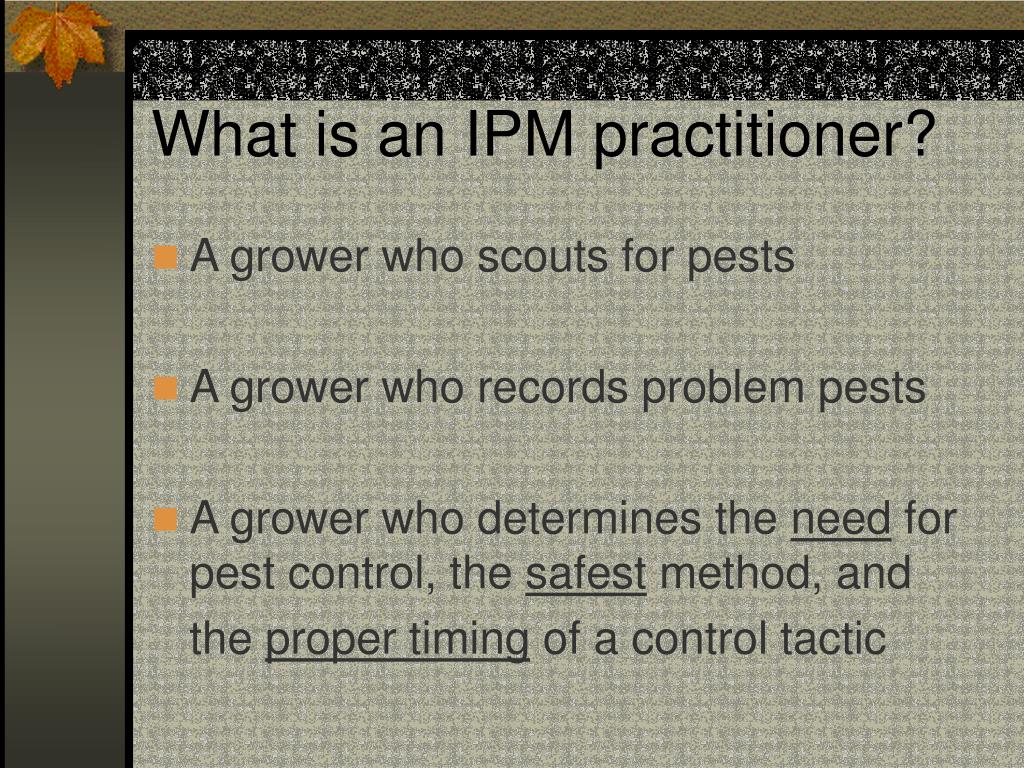 What is an IPM practitioner?

A grower who scouts for pests

A grower who records problem pests

A grower who determines the need for pest control, the safest method, and the proper timing of a control tactic